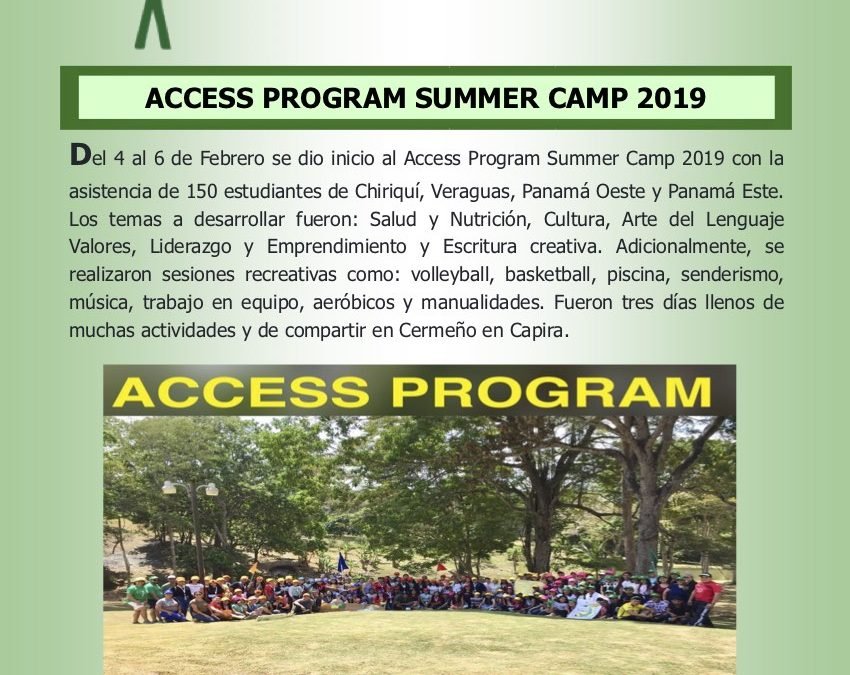 ACCESS PROGRAM SUMMER CAMP 2019

Del 4 al 6 de Febrero se dio inicio al Access Program Summer Camp 2019 con la asistencia de 150 estudiantes de Chiriquí, Veraguas, Panamá Oeste y Panamá Este. Los temas a desarrollar fueron: Salud y Nutrición, Cultura, Arte del Lenguaje Valores, Liderazgo y Emprendimiento y Escritura creativa. Adicionalmente, se realizaron sesiones recreativas como: volleyball, basketball, piscina, senderismo, música, trabajo en equipo, aeróbicos y manualidades. Fueron tres días llenos de muchas actividades y de compartir en Cermeño en Capira.

ACCESS PROGRAM